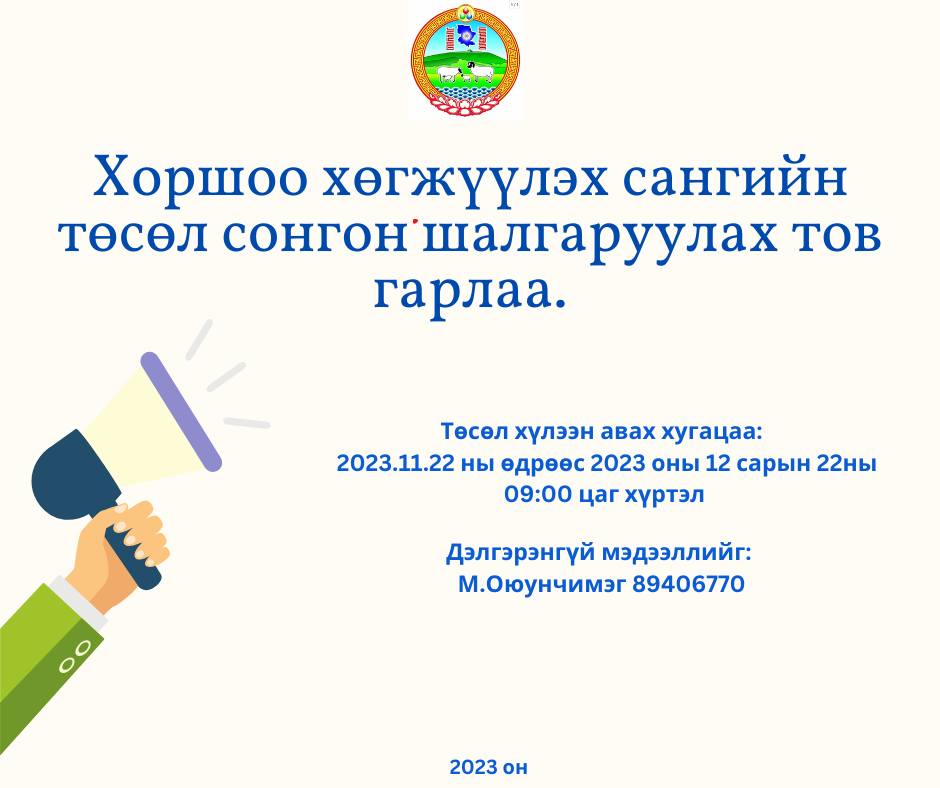 Хоршоо хөгжүүлэх сангийн төсөл сонгон шалгаруулах тов гарлаа.

Төсөл хүлээн авах хугацаа:
2023.11.22 ны өдрөөс 2023 оны 12 сарын 22ны 09:00 цаг хүртэл

Дэлгэрэнгүй мэдээллийг:
М.Оюунчимэг 89406770

2023 он